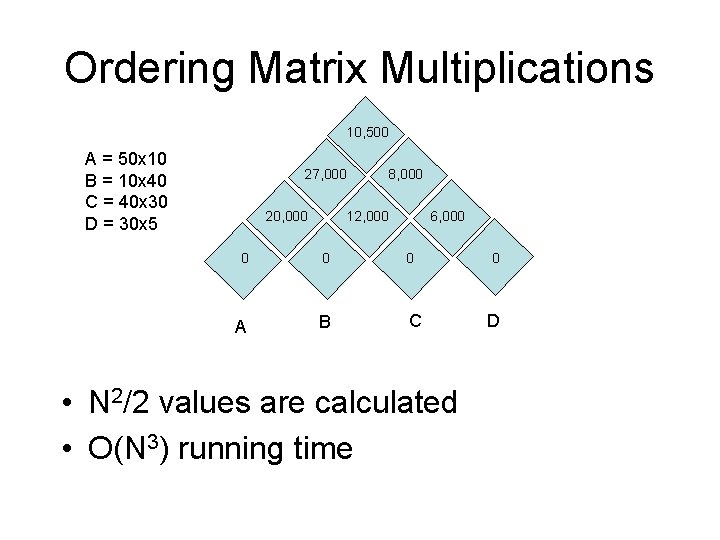 Ordering Matrix Multiplications

A = 50x10
B = 10x40
C = 40x30
D = 30x5

10,500

27,000

8,000

20,000

12,000

6,000

0

0

0

0

A

B

C

D

• $N^2/2$ values are calculated
• $O(N^3)$ running time